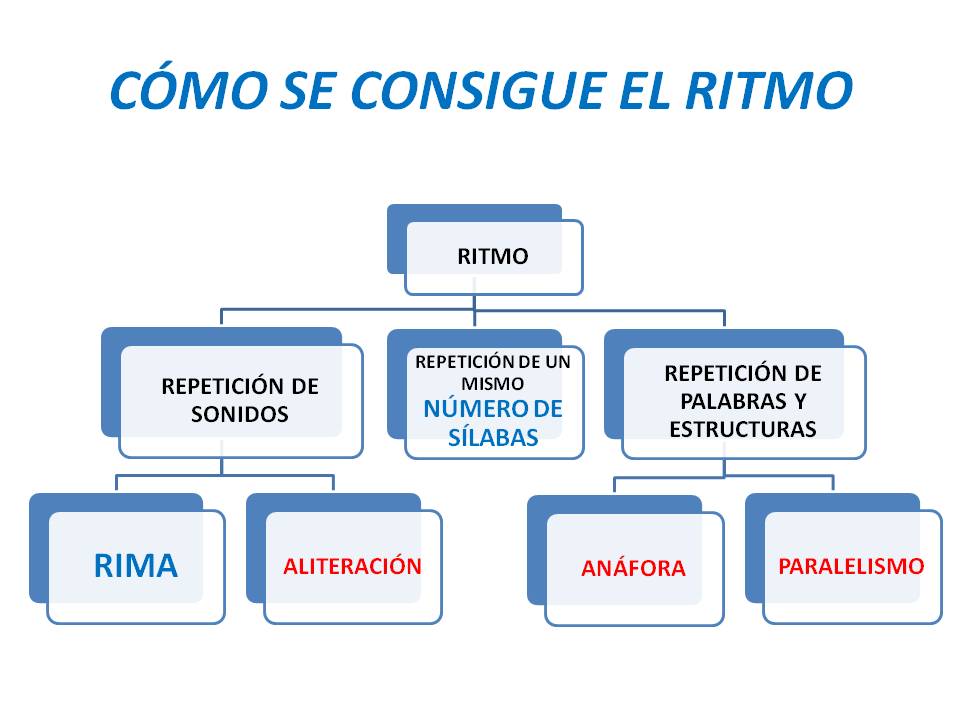 CÓMO SE CONSIGUE EL RITMO

RITMO

REPETICIÓN DE SONIDOS

REPETICIÓN DE UN MISMO NÚMERO DE SÍLABAS

REPETICIÓN DE PALABRAS Y ESTRUCTURAS

RIMA

ALITERACIÓN

ANÁFORA

PARALELISMO